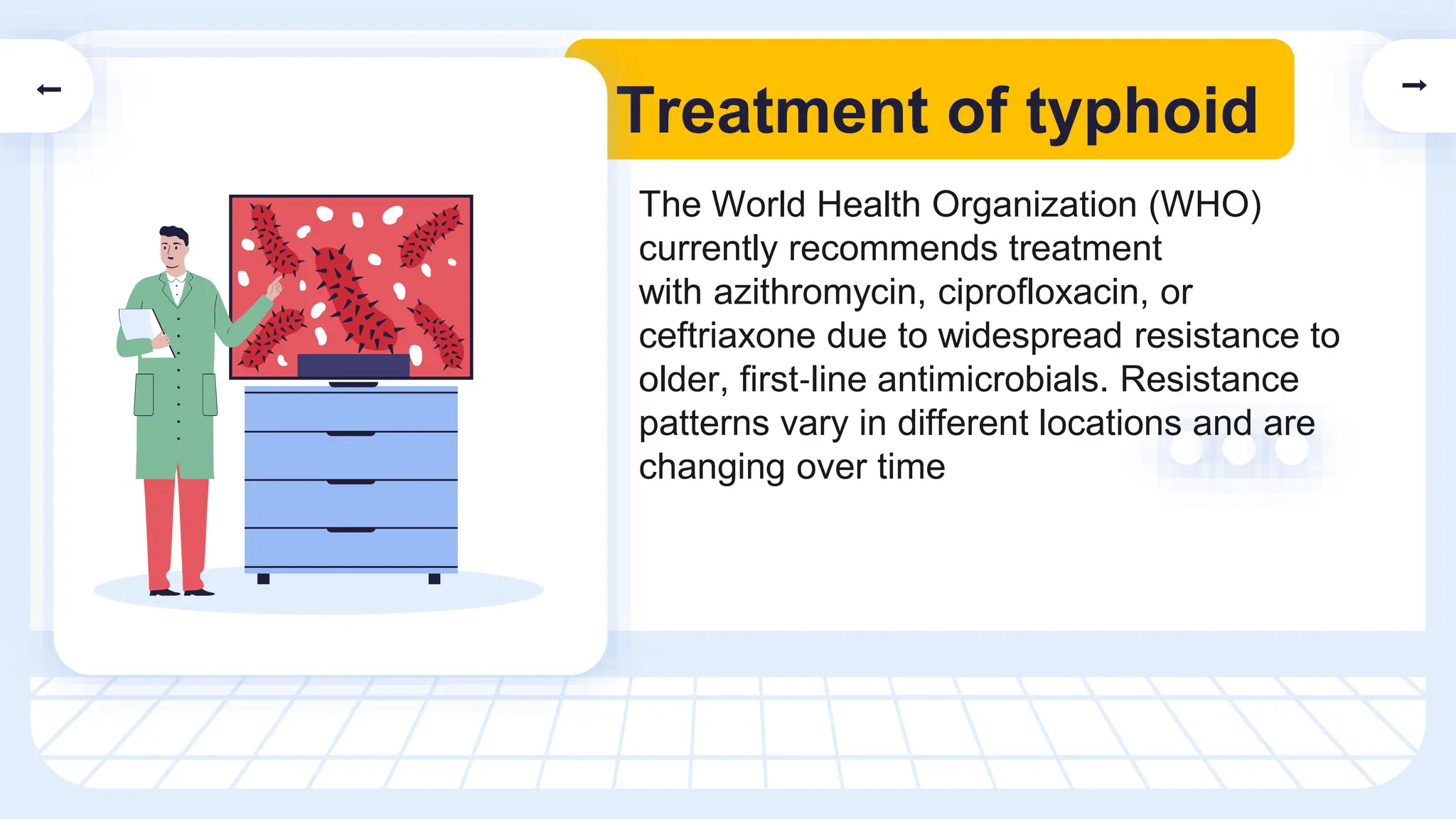 ←

→

Treatment of typhoid

The World Health Organization (WHO) currently recommends treatment with azithromycin, ciprofloxacin, or ceftriaxone due to widespread resistance to older, first-line antimicrobials. Resistance patterns vary in different locations and are changing over time